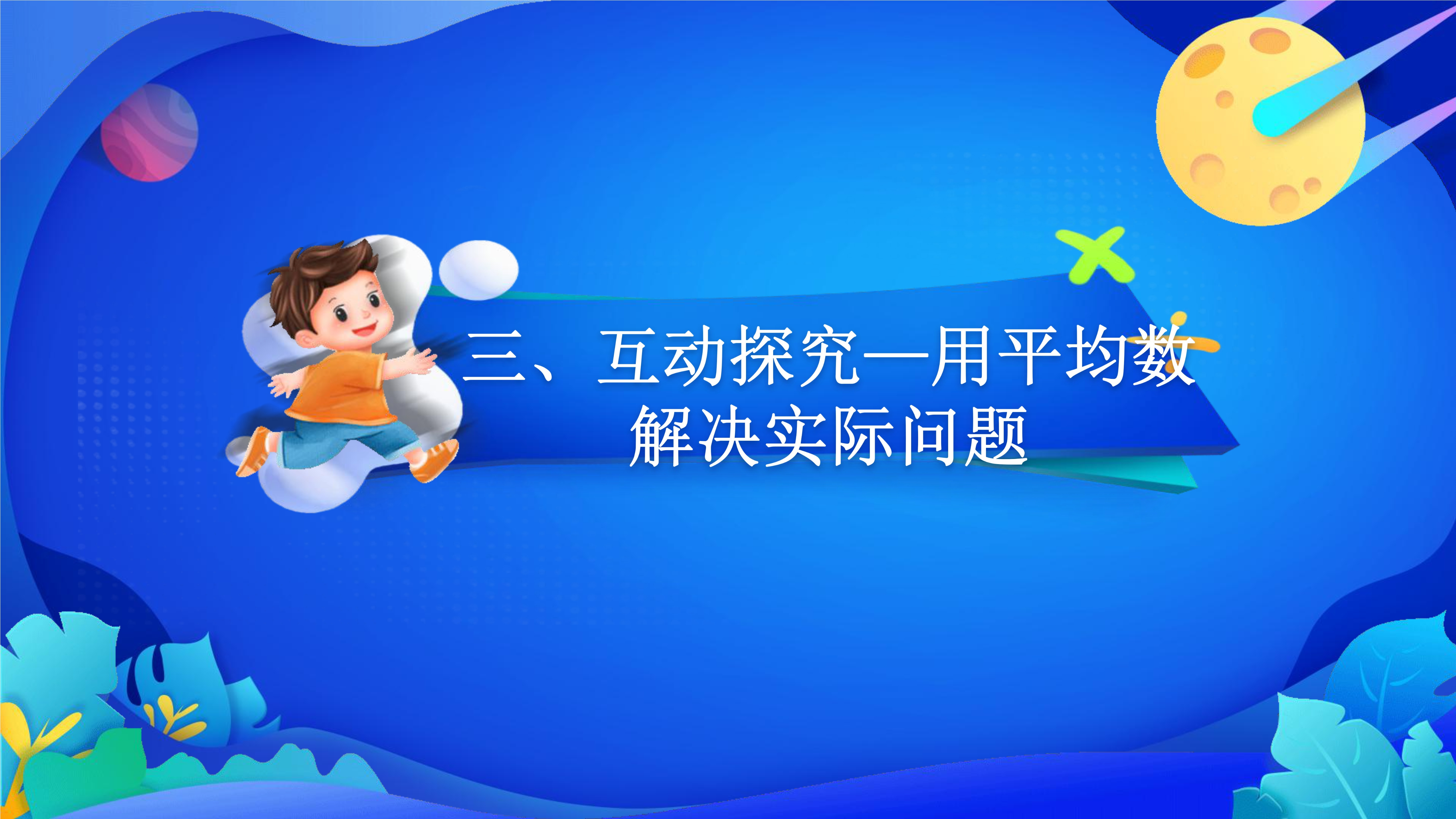 三、互动探究—用平均数解决实际问题